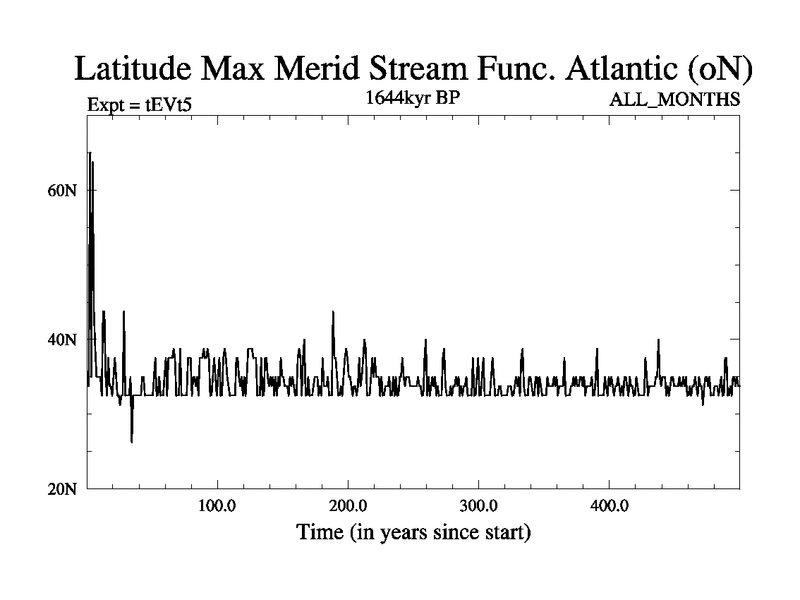 Latitude Max Merid Stream Func. Atlantic (oN)

Expt = tEVt5

1644kyr BP

ALL_MONTHS

60N

40N

20N

100.0

200.0

300.0

400.0

Time (in years since start)